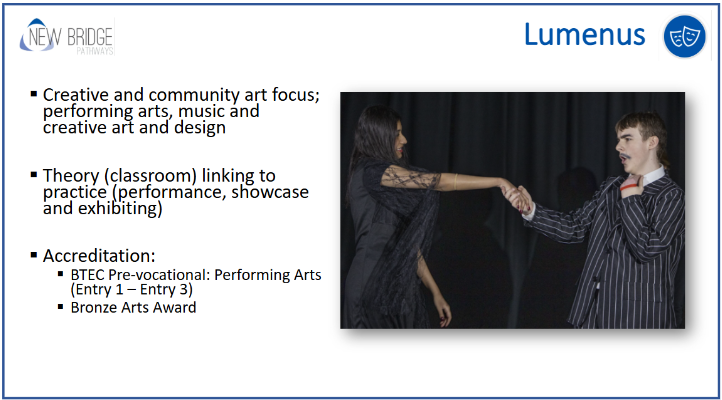 NEW BRIDGE
PATHWAYS

Lumenus

▪ Creative and community art focus; performing arts, music and creative art and design

▪ Theory (classroom) linking to practice (performance, showcase and exhibiting)

▪ Accreditation:
▪ BTEC Pre-vocational: Performing Arts (Entry 1 – Entry 3)
▪ Bronze Arts Award